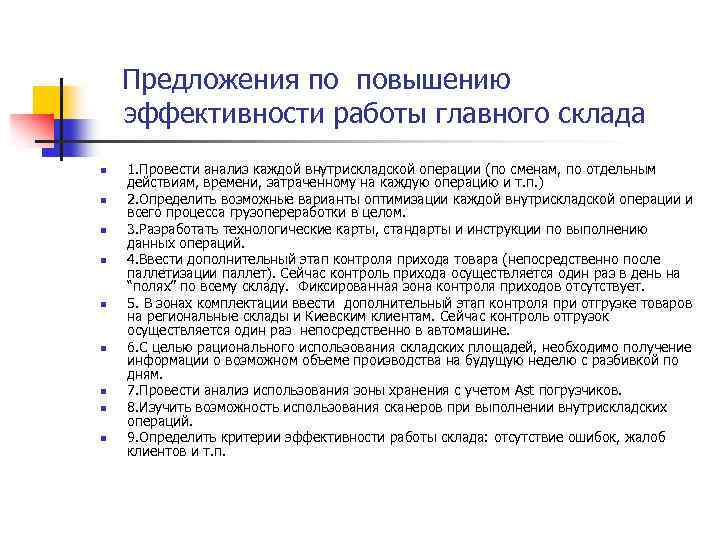 Предложения по повышению эффективности работы главного склада

1.Провести анализ каждой внутрискладской операции (по сменам, по отдельным действиям, времени, затраченному на каждую операцию и т.п.)

2.Определить возможные варианты оптимизации каждой внутрискладской операции и всего процесса грузопереработки в целом.

3.Разработать технологические карты, стандарты и инструкции по выполнению данных операций.

4.Ввести дополнительный этап контроля прихода товара (непосредственно после паллетизации паллет). Сейчас контроль прихода осуществляется один раз в день на "полях" по всему складу. Фиксированная зона контроля приходов отсутствует.

5. В зонах комплектации ввести дополнительный этап контроля при отгрузке товаров на региональные склады и Киевским клиентам. Сейчас контроль отгрузок осуществляется один раз непосредственно в автомашине.

6.С целью рационального использования складских площадей, необходимо получение информации о возможном объеме производства на будущую неделю с разбивкой по дням.

7.Провести анализ использования зоны хранения с учетом Ast погрузчиков.

8.Изучить возможность использования сканеров при выполнении внутрискладских операций.

9.Определить критерии эффективности работы склада: отсутствие ошибок, жалоб клиентов и т.п.